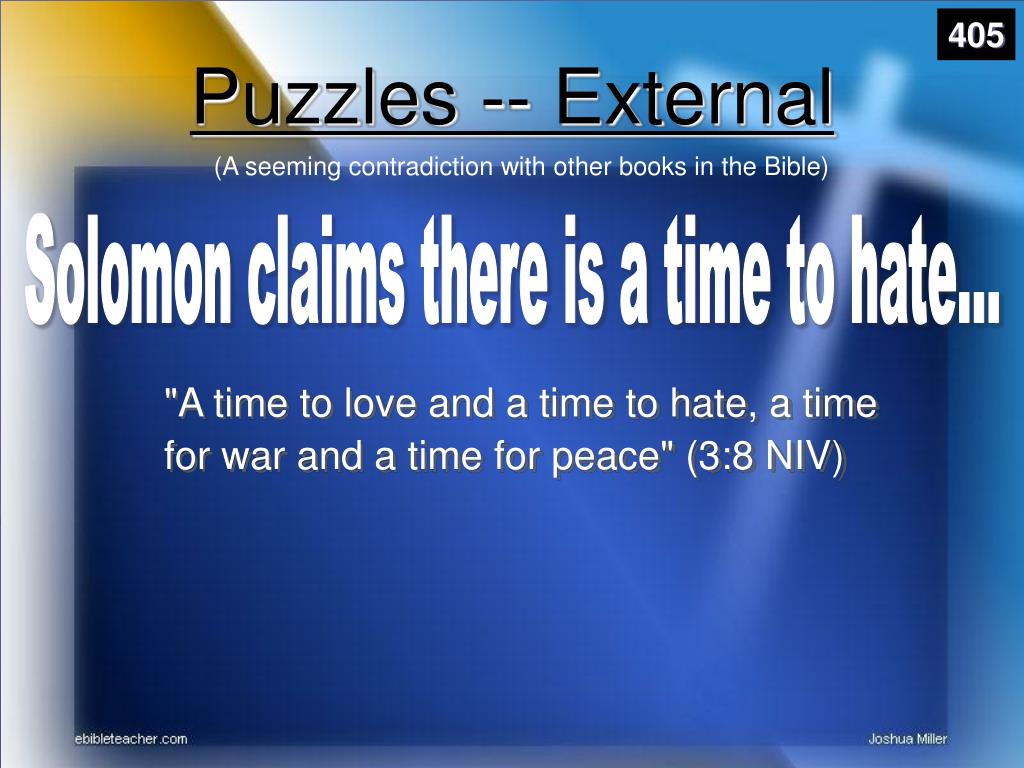 405

Puzzles -- External

(A seeming contradiction with other books in the Bible)

Solomon claims there is a time to hate...

"A time to love and a time to hate, a time for war and a time for peace" (3:8 NIV)

ebibleteacher.com

Joshua Miller